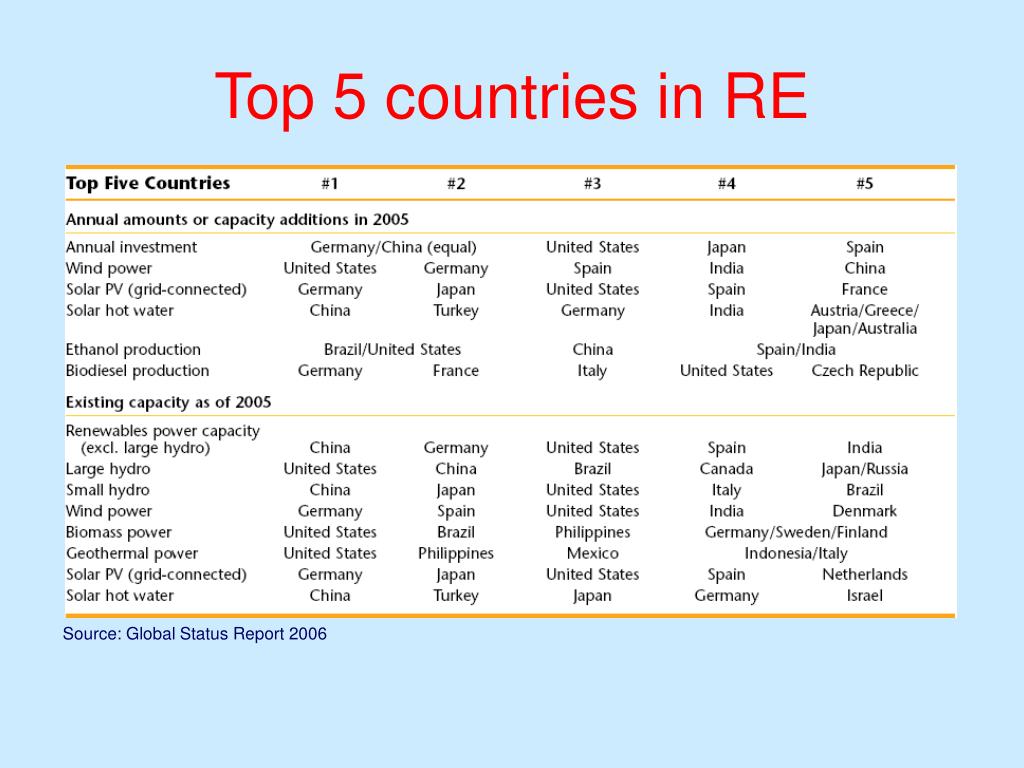 Top 5 countries in RE

| Top Five Countries | #1 | #2 | #3 | #4 | #5 |
|---|---|---|---|---|---|
| **Annual amounts or capacity additions in 2005** | | | | | |
| Annual investment | Germany/China (equal) | | United States | Japan | Spain |
| Wind power | United States | Germany | Spain | India | China |
| Solar PV (grid-connected) | Germany | Japan | United States | Spain | France |
| Solar hot water | China | Turkey | Germany | India | Austria/Greece/ Japan/Australia |
| Ethanol production | Brazil/United States | | China | Spain/India | |
| Biodiesel production | Germany | France | Italy | United States | Czech Republic |
| **Existing capacity as of 2005** | | | | | |
| Renewables power capacity (excl. large hydro) | China | Germany | United States | Spain | India |
| Large hydro | United States | China | Brazil | Canada | Japan/Russia |
| Small hydro | China | Japan | United States | Italy | Brazil |
| Wind power | Germany | Spain | United States | India | Denmark |
| Biomass power | United States | Brazil | Philippines | Germany/Sweden/Finland | |
| Geothermal power | United States | Philippines | Mexico | Indonesia/Italy | |
| Solar PV (grid-connected) | Germany | Japan | United States | Spain | Netherlands |
| Solar hot water | China | Turkey | Japan | Germany | Israel |

Source: Global Status Report 2006